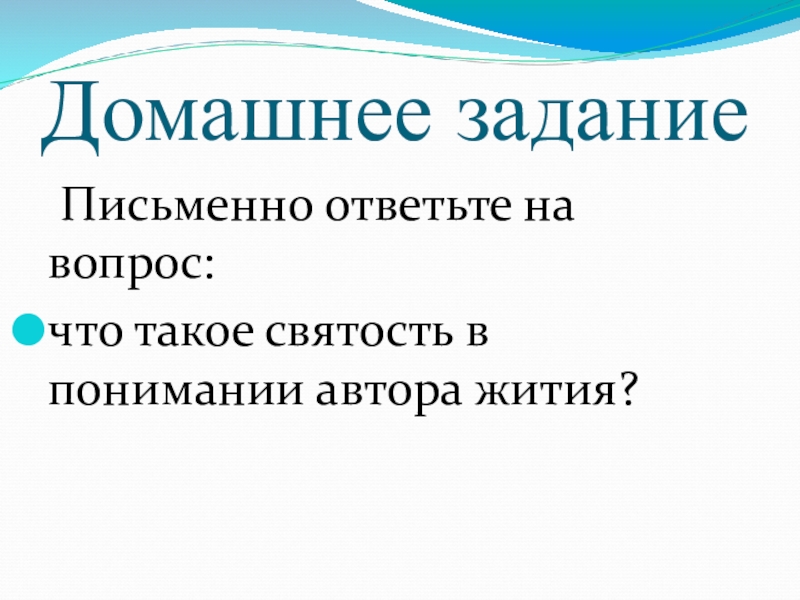 Домашнее задание

Письменно ответьте на вопрос:

что такое святость в понимании автора жития?